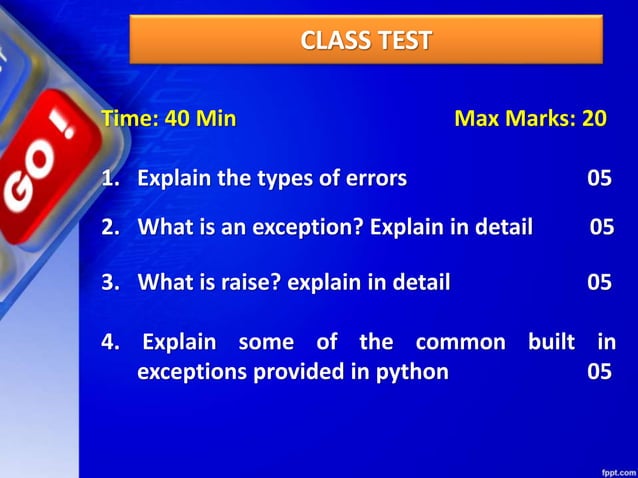 GO!

CLASS TEST

Time: 40 Min

Max Marks: 20

1. Explain the types of errors 05

2. What is an exception? Explain in detail 05

3. What is raise? explain in detail 05

4. Explain some of the common built in exceptions provided in python 05

fppt.com